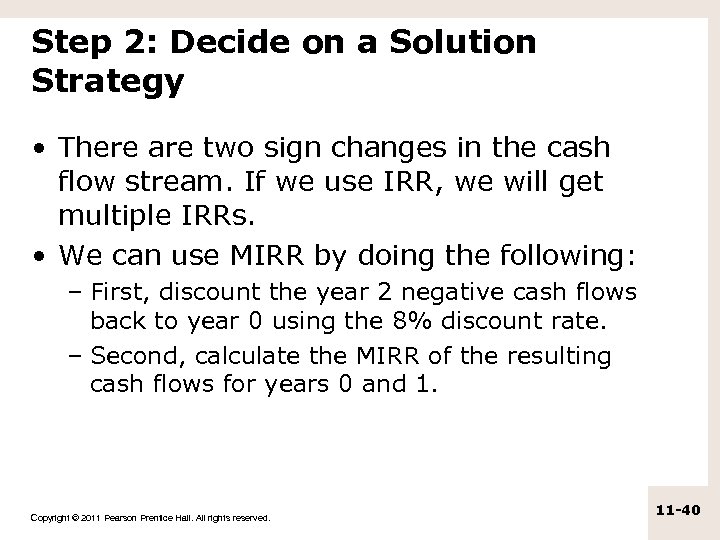 Step 2: Decide on a Solution Strategy

• There are two sign changes in the cash flow stream. If we use IRR, we will get multiple IRRs.

• We can use MIRR by doing the following:

– First, discount the year 2 negative cash flows back to year 0 using the 8% discount rate.

– Second, calculate the MIRR of the resulting cash flows for years 0 and 1.

Copyright © 2011 Pearson Prentice Hall. All rights reserved.

11-40